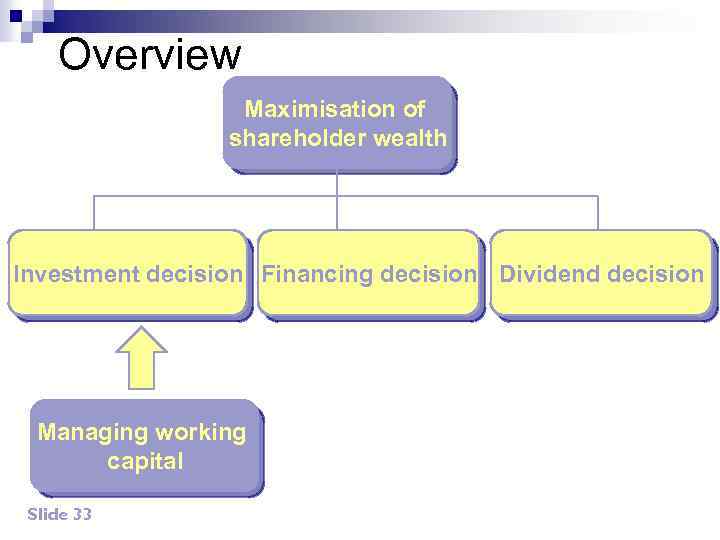 Overview

Maximisation of shareholder wealth

Investment decision

Financing decision

Dividend decision

Managing working capital

Slide 33